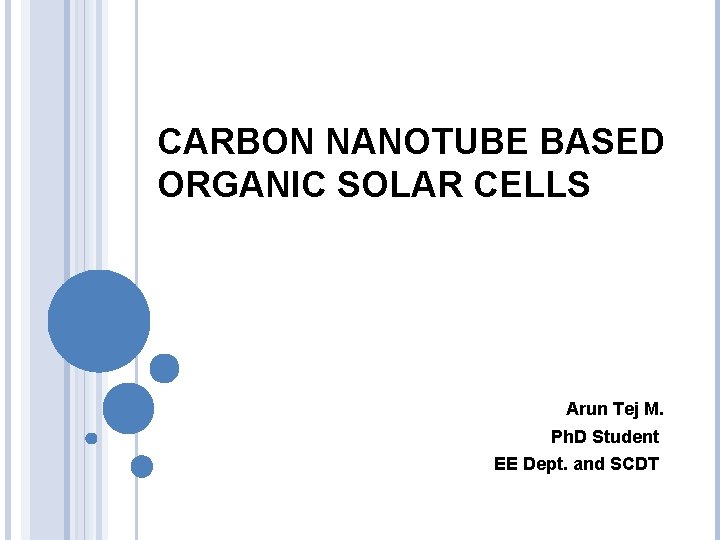 CARBON NANOTUBE BASED ORGANIC SOLAR CELLS

Arun Tej M.
PhD Student
EE Dept. and SCDT